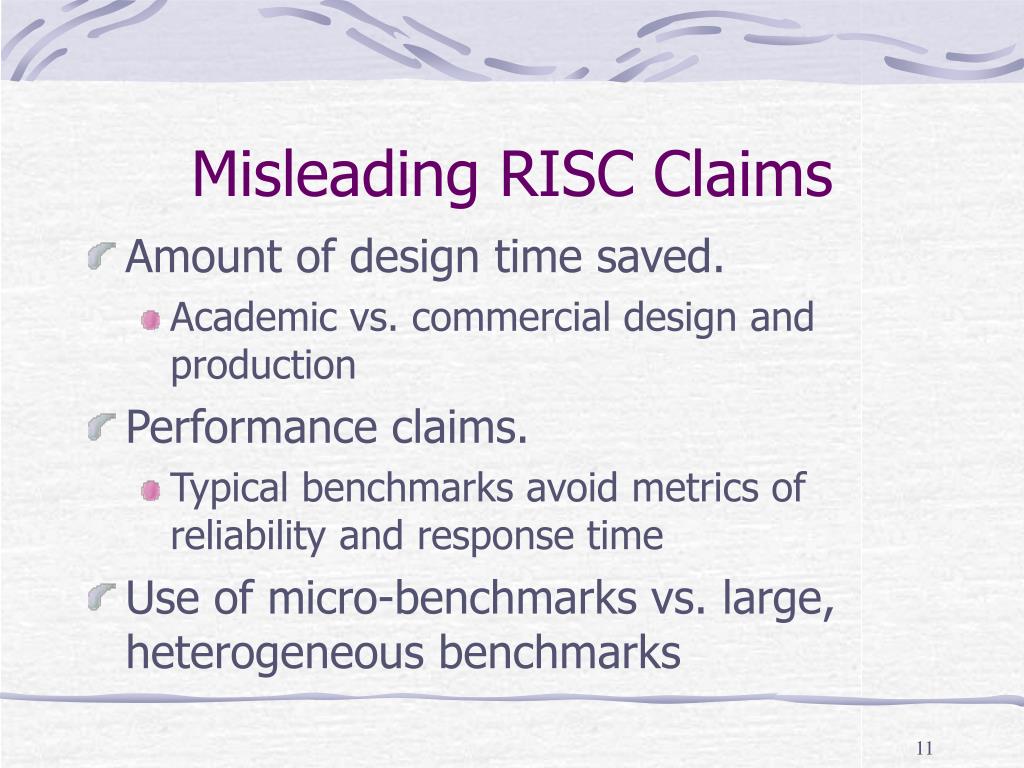 Misleading RISC Claims

Amount of design time saved.

Academic vs. commercial design and production

Performance claims.

Typical benchmarks avoid metrics of reliability and response time

Use of micro-benchmarks vs. large, heterogeneous benchmarks

11